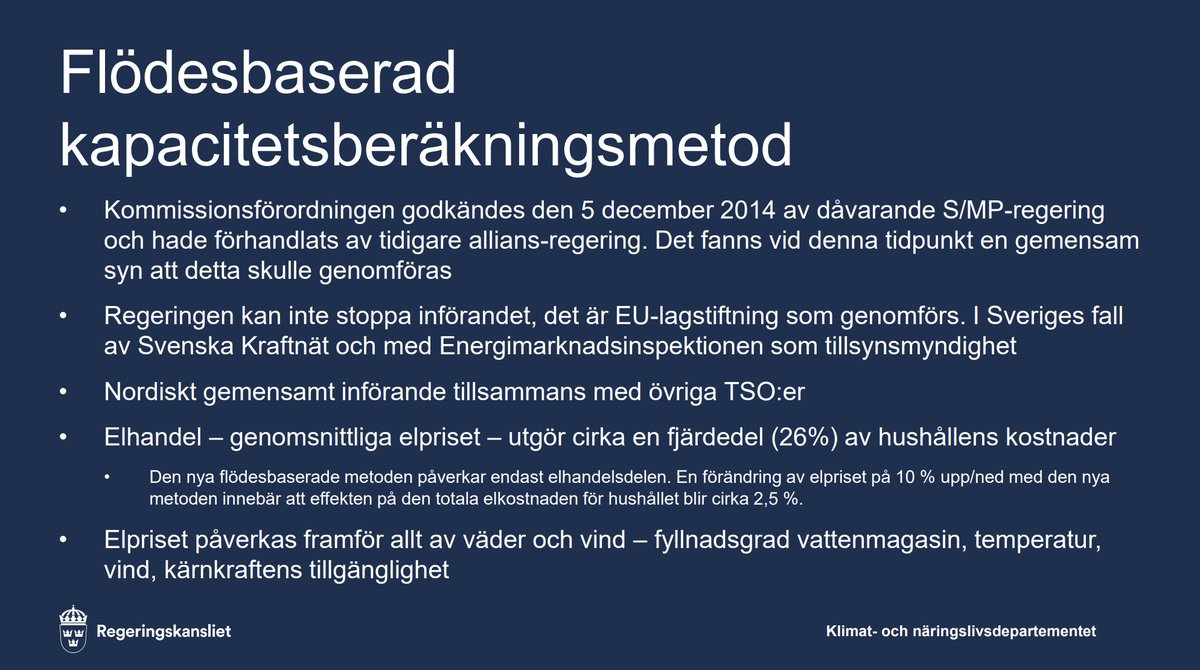 Flödesbaserad kapacitetsberäkningsmetod

• Kommissionsförordningen godkändes den 5 december 2014 av dåvarande S/MP-regering och hade förhandlats av tidigare allians-regering. Det fanns vid denna tidpunkt en gemensam syn att detta skulle genomföras

• Regeringen kan inte stoppa införandet, det är EU-lagstiftning som genomförs. I Sveriges fall av Svenska Kraftnät och med Energimarknadsinspektionen som tillsynsmyndighet

• Nordiskt gemensamt införande tillsammans med övriga TSO:er

• Elhandel – genomsnittliga elpriset – utgör cirka en fjärdedel (26%) av hushållens kostnader

• Den nya flödesbaserade metoden påverkar endast elhandelsdelen. En förändring av elpriset på 10 % upp/ned med den nya metoden innebär att effekten på den totala elkostnaden för hushållet blir cirka 2,5 %.

• Elpriset påverkas framför allt av väder och vind – fyllnadsgrad vattenmagasin, temperatur, vind, kärnkraftens tillgänglighet

Regeringskansliet

Klimat- och näringslivsdepartementet